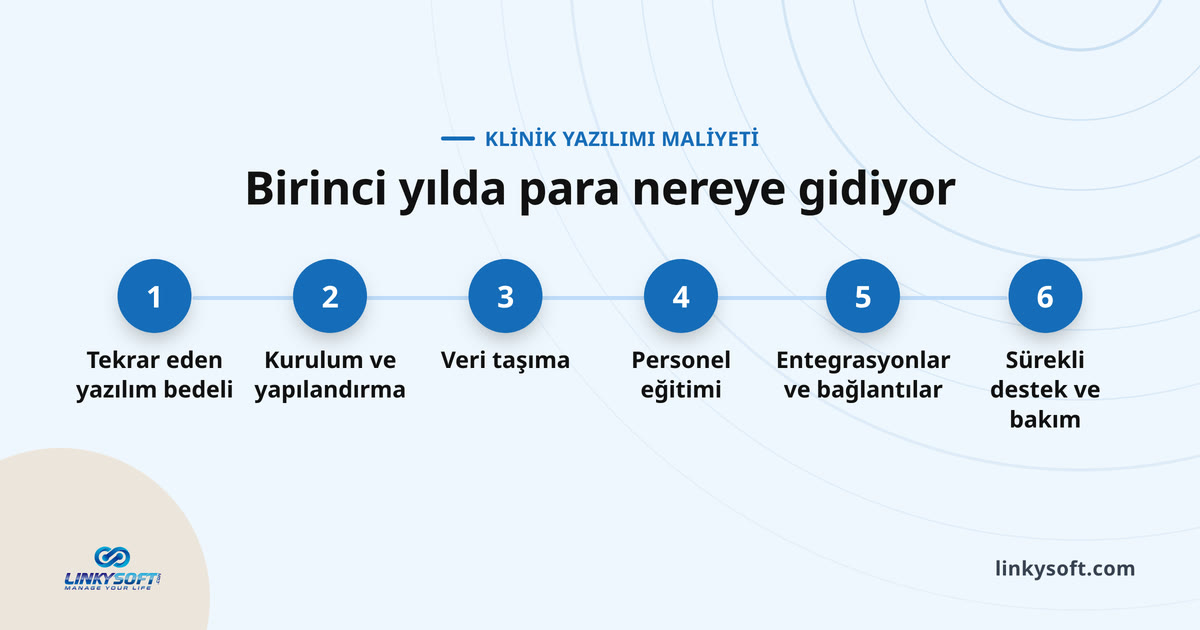 KLİNİK YAZILIMI MALİYETİ

Birinci yılda para nereye gidiyor

1
Tekrar eden yazılım bedeli

2
Kurulum ve yapılandırma

3
Veri taşıma

4
Personel eğitimi

5
Entegrasyonlar ve bağlantılar

6
Sürekli destek ve bakım

LINKYSOFT
MANAGE YOUR LIFE

linkysoft.com